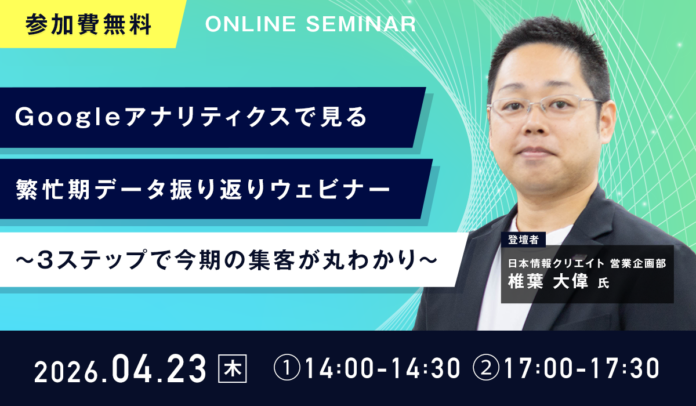 参加費無料

ONLINE SEMINAR

Googleアナリティクスで見る

繁忙期データ振り返りウェビナー

～3ステップで今期の集客が丸わかり～

登壇者

日本情報クリエイト 営業企画部

椎葉 大偉 氏

2026.04.23 木 ①14:00-14:30 ②17:00-17:30